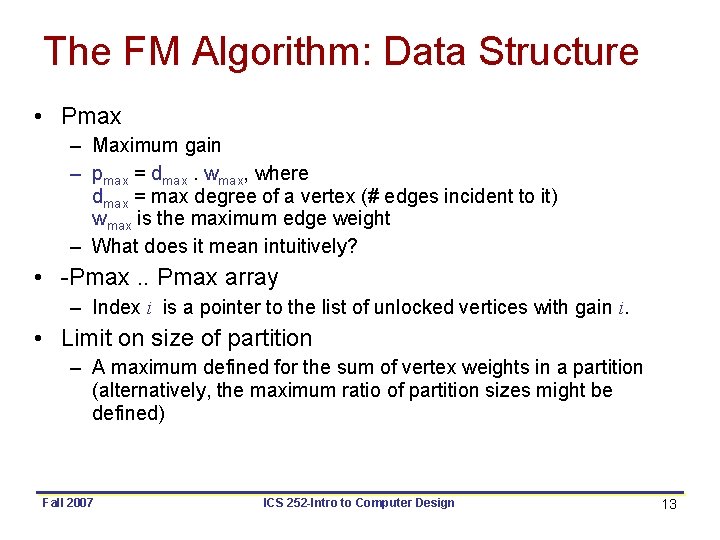 The FM Algorithm: Data Structure

• Pmax
– Maximum gain
– $p_{max} = d_{max} \cdot w_{max}$, where
$d_{max}$ = max degree of a vertex (# edges incident to it)
$w_{max}$ is the maximum edge weight
– What does it mean intuitively?

• -Pmax .. Pmax array
– Index $i$ is a pointer to the list of unlocked vertices with gain $i$.

• Limit on size of partition
– A maximum defined for the sum of vertex weights in a partition (alternatively, the maximum ratio of partition sizes might be defined)

Fall 2007 ICS 252-Intro to Computer Design 13